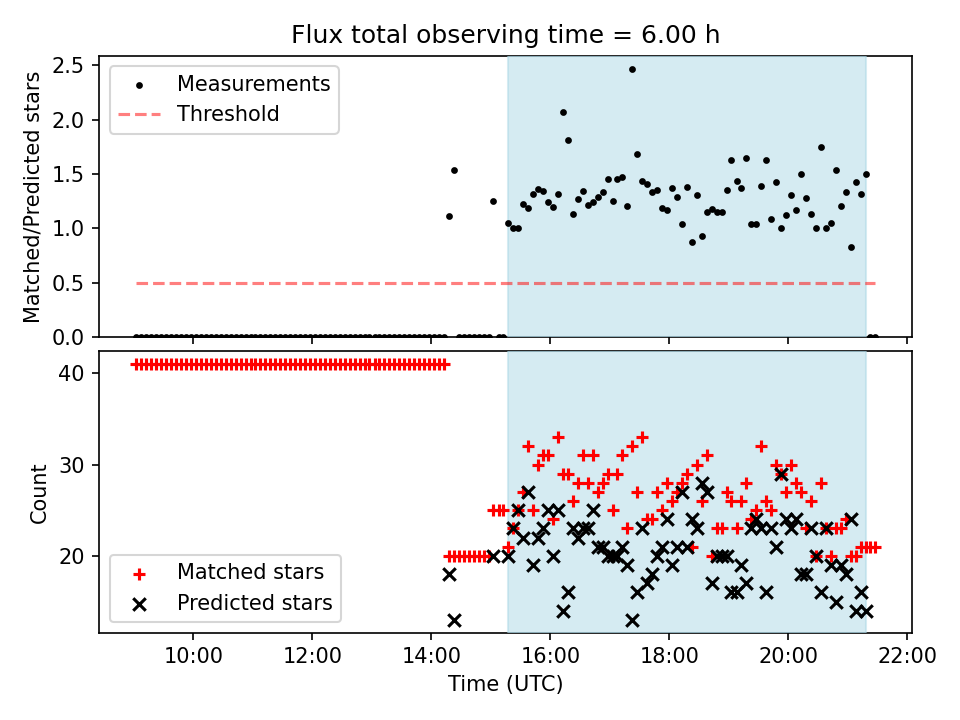 Flux total observing time = 6.00 h

Matched/Predicted stars

2.5
2.0
1.5
1.0
0.5
0.0

Measurements
Threshold

Count

40
30
20

Matched stars
Predicted stars

10:00
12:00
14:00
16:00
18:00
20:00
22:00

Time (UTC)